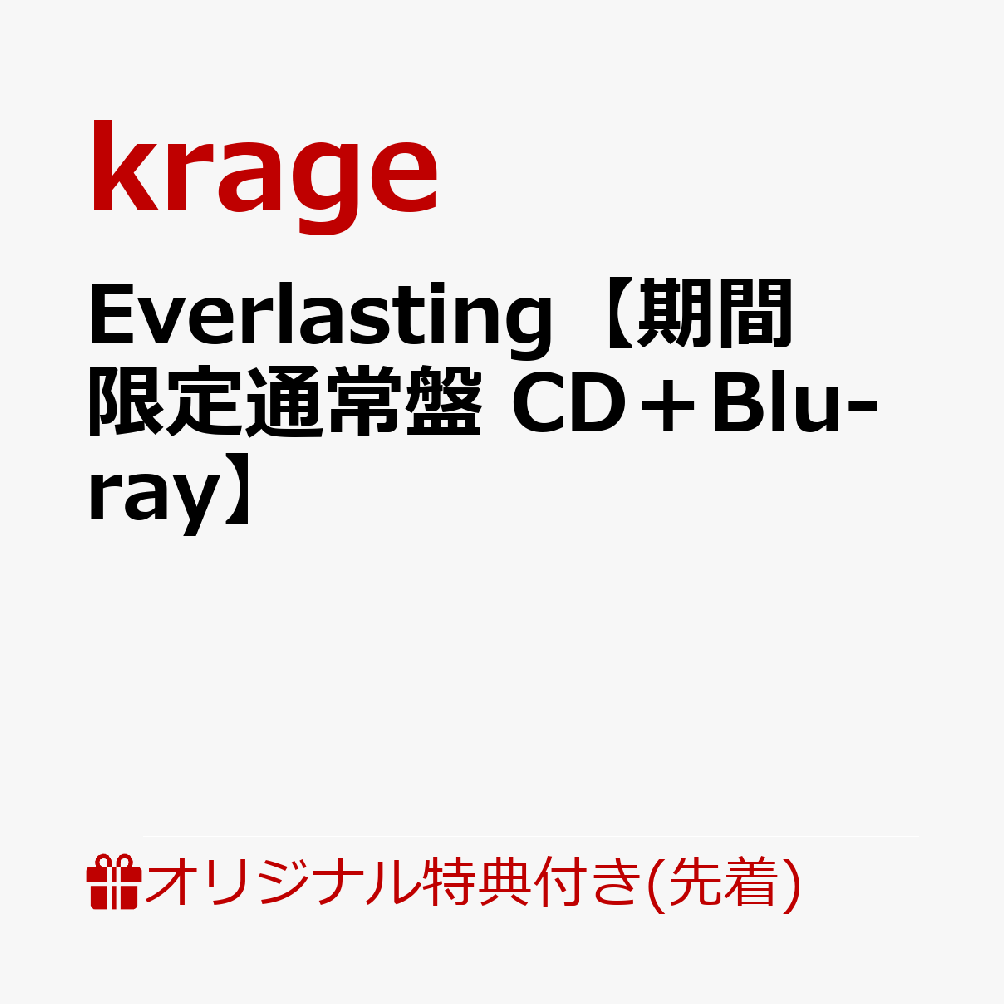 krage

Everlasting【期間限定通常盤 CD＋Blu-ray】

オリジナル特典付き(先着)